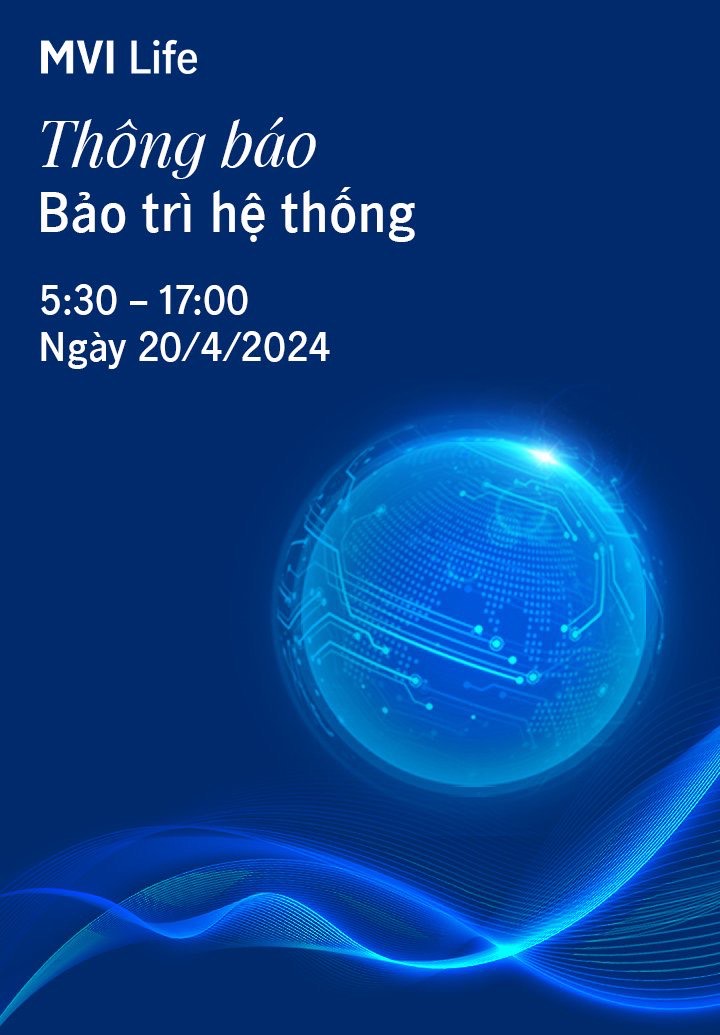 MVI Life

Thông báo
Bảo trì hệ thống

5:30 – 17:00
Ngày 20/4/2024